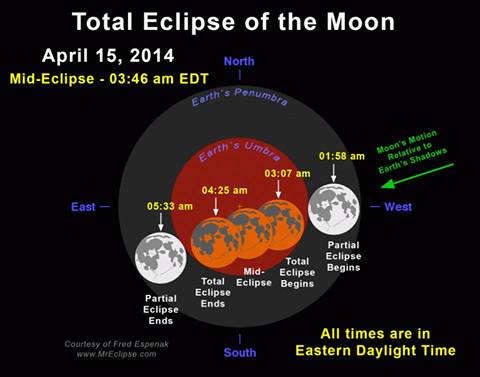 Total Eclipse of the Moon

April 15, 2014
Mid-Eclipse - 03:46 am EDT

North

Earth's Penumbra

Earth's Umbra

Moon's Motion Relative to Earth's Shadows

East

West

05:33 am

04:25 am

03:07 am

01:58 am

Partial Eclipse Ends

Total Eclipse Ends

Mid-Eclipse

Total Eclipse Begins

Partial Eclipse Begins

South

Courtesy of Fred Espenak
www.MrEclipse.com

All times are in Eastern Daylight Time